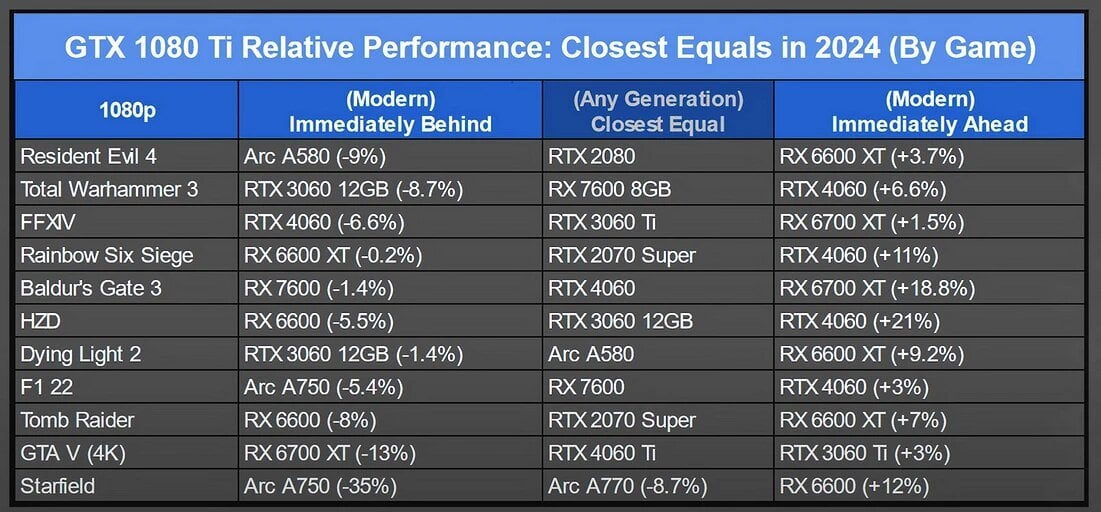 GTX 1080 Ti Relative Performance: Closest Equals in 2024 (By Game)

| 1080p | (Modern) Immediately Behind | (Any Generation) Closest Equal | (Modern) Immediately Ahead |
|---|---|---|---|
| Resident Evil 4 | Arc A580 (-9%) | RTX 2080 | RX 6600 XT (+3.7%) |
| Total Warhammer 3 | RTX 3060 12GB (-8.7%) | RX 7600 8GB | RTX 4060 (+6.6%) |
| FFXIV | RTX 4060 (-6.6%) | RTX 3060 Ti | RX 6700 XT (+1.5%) |
| Rainbow Six Siege | RX 6600 XT (-0.2%) | RTX 2070 Super | RTX 4060 (+11%) |
| Baldur's Gate 3 | RX 7600 (-1.4%) | RTX 4060 | RX 6700 XT (+18.8%) |
| HZD | RX 6600 (-5.5%) | RTX 3060 12GB | RTX 4060 (+21%) |
| Dying Light 2 | RTX 3060 12GB (-1.4%) | Arc A580 | RX 6600 XT (+9.2%) |
| F1 22 | Arc A750 (-5.4%) | RX 7600 | RTX 4060 (+3%) |
| Tomb Raider | RX 6600 (-8%) | RTX 2070 Super | RX 6600 XT (+7%) |
| GTA V (4K) | RX 6700 XT (-13%) | RTX 4060 Ti | RTX 3060 Ti (+3%) |
| Starfield | Arc A750 (-35%) | Arc A770 (-8.7%) | RX 6600 (+12%) |